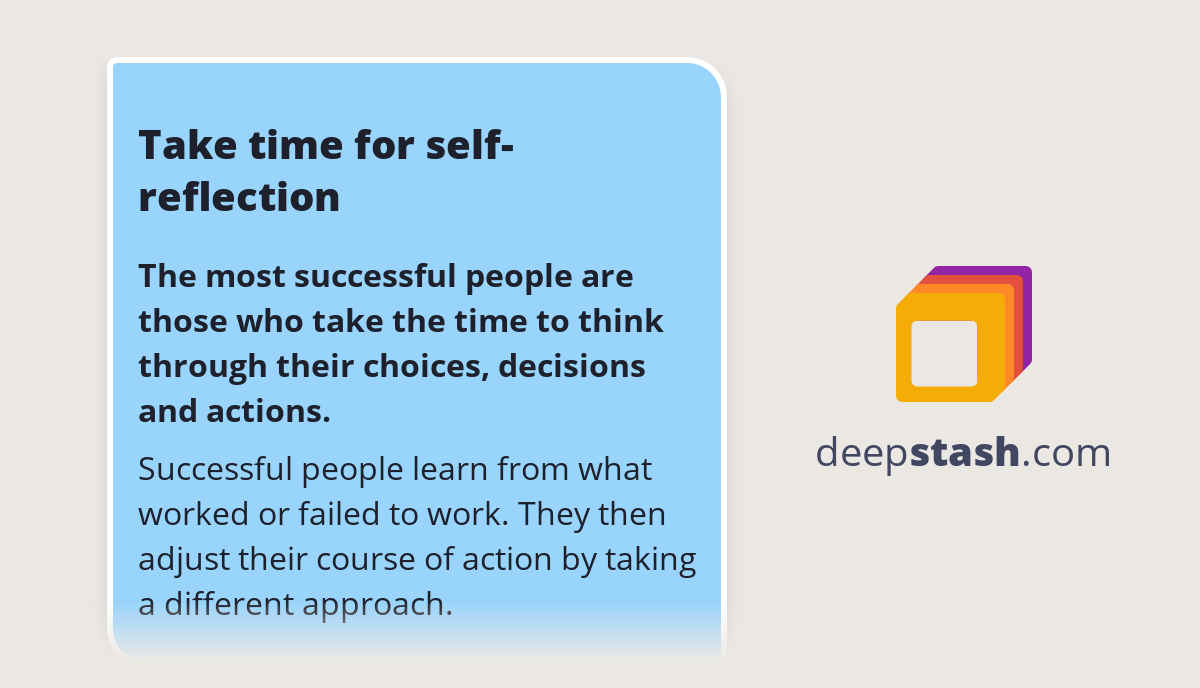 Take time for self-reflection

The most successful people are those who take the time to think through their choices, decisions and actions.

Successful people learn from what worked or failed to work. They then adjust their course of action by taking a different approach.

deepstash.com